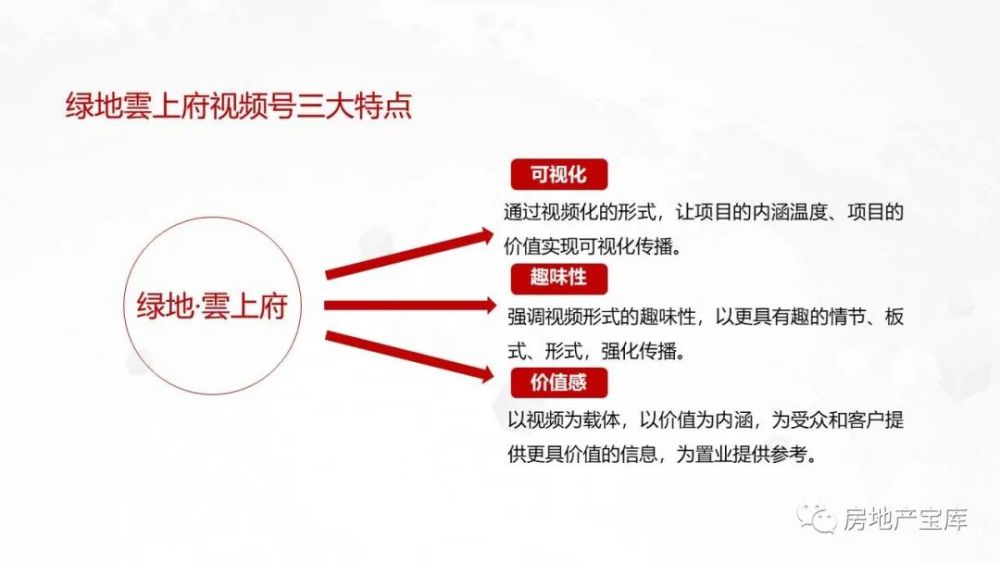 绿地雲上府视频号三大特点

绿地·雲上府

可视化

通过视频化的形式，让项目的内涵温度、项目的价值实现可视化传播。

趣味性

强调视频形式的趣味性，以更具有趣的情节、板式、形式，强化传播。

价值感

以视频为载体，以价值为内涵，为受众和客户提供更具价值的信息，为置业提供参考。

房地产宝库